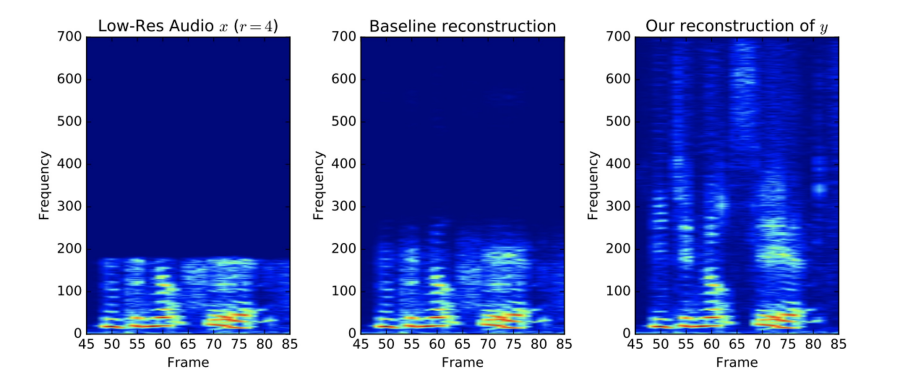 Low-Res Audio $x$ $(r=4)$

700
600
500
400
300
200
100
0

Frequency

45 50 55 60 65 70 75 80 85

Frame

Baseline reconstruction

700
600
500
400
300
200
100
0

Frequency

45 50 55 60 65 70 75 80 85

Frame

Our reconstruction of $y$

700
600
500
400
300
200
100
0

Frequency

45 50 55 60 65 70 75 80 85

Frame